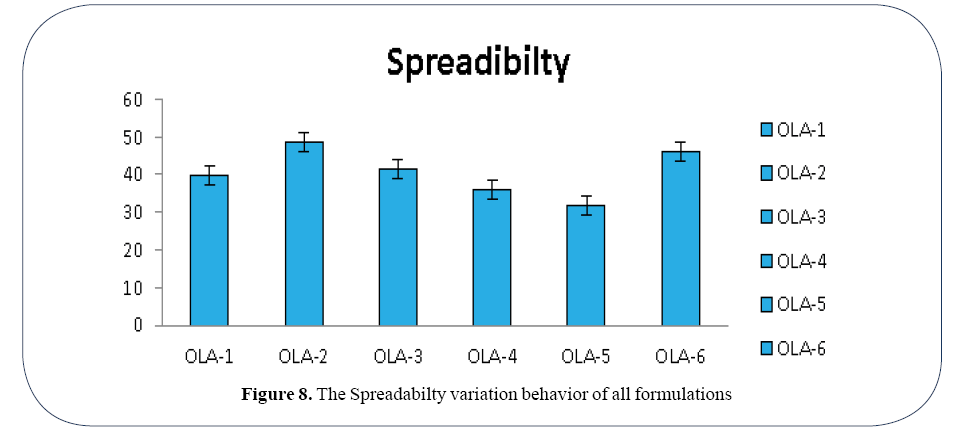 Spreadibilty

60
50
40
30
20
10
0

OLA-1 OLA-2 OLA-3 OLA-4 OLA-5 OLA-6

OLA-1
OLA-2
OLA-3
OLA-4
OLA-5
OLA-6

**Figure 8.** The Spreadabilty variation behavior of all formulations